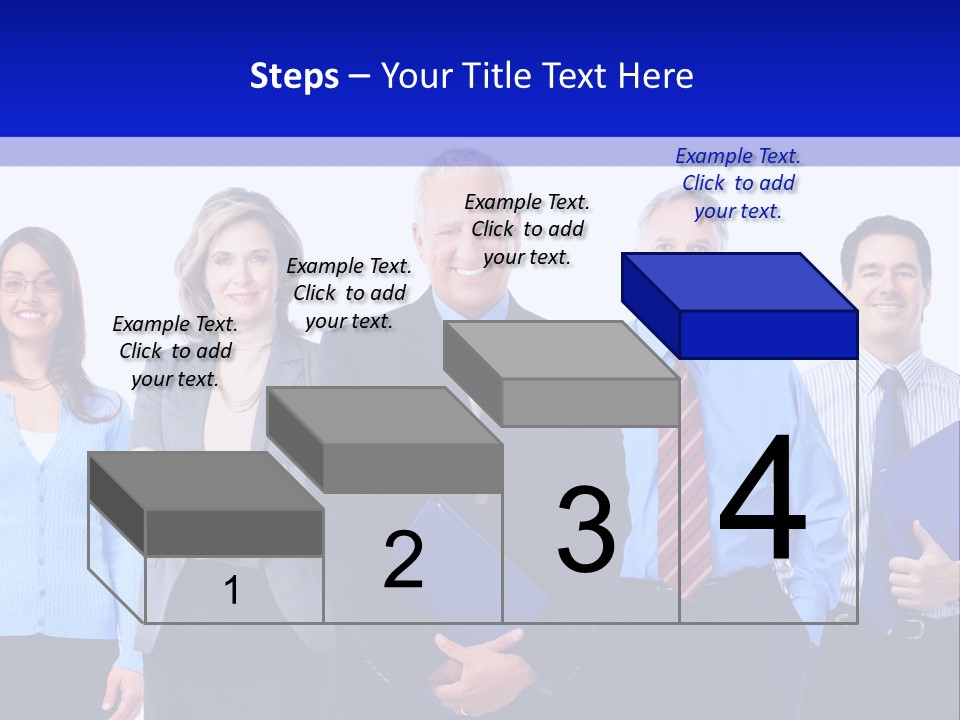 Steps – Your Title Text Here

Example Text. Click to add your text.

Example Text. Click to add your text.

Example Text. Click to add your text.

Example Text. Click to add your text.

1

2

3

4